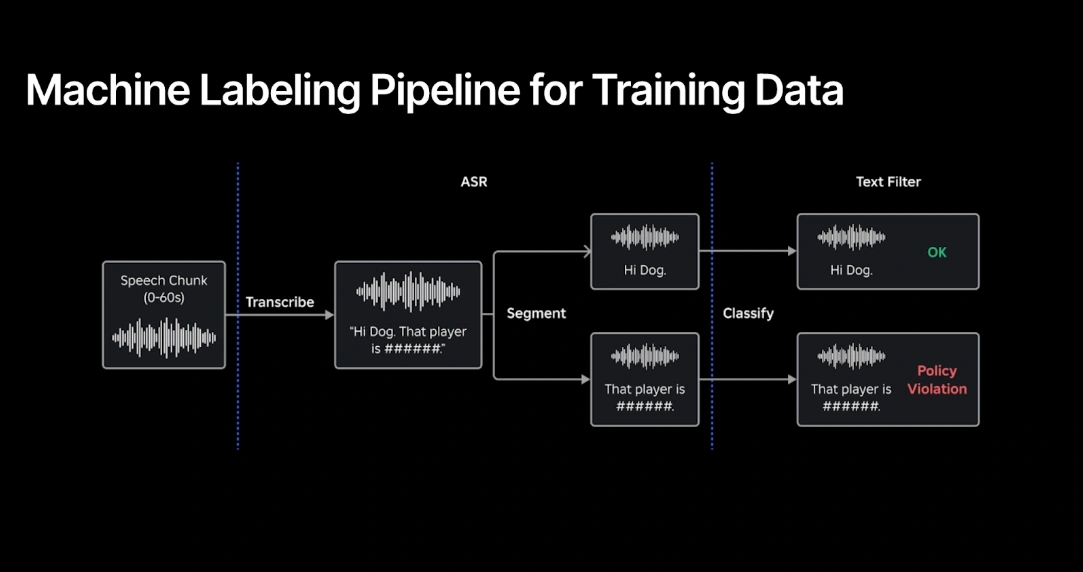 Machine Labeling Pipeline for Training Data

ASR

Text Filter

Speech Chunk (0-60s)

Transcribe

"Hi Dog. That player is ######."

Segment

Hi Dog.

That player is ######.

Classify

Hi Dog.

OK

That player is ######.

Policy Violation